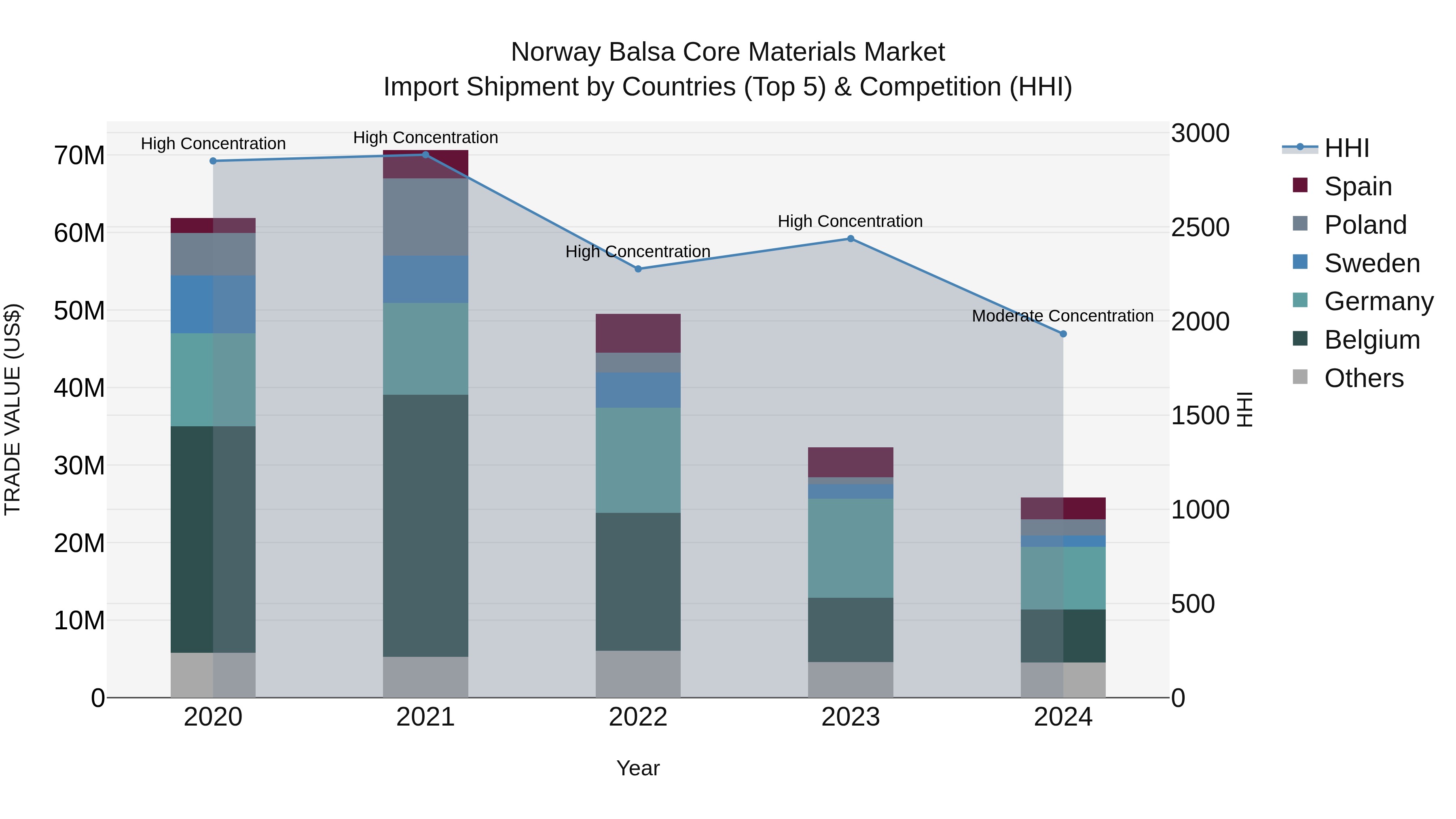 Norway Balsa Core Materials Market
Import Shipment by Countries (Top 5) & Competition (HHI)

TRADE VALUE (US$)

70M
60M
50M
40M
30M
20M
10M
0

High Concentration
High Concentration
High Concentration
High Concentration
Moderate Concentration

2020
2021
2022
2023
2024

Year

3000
2500
2000
1500
1000
500
0

HHI

HHI
Spain
Poland
Sweden
Germany
Belgium
Others